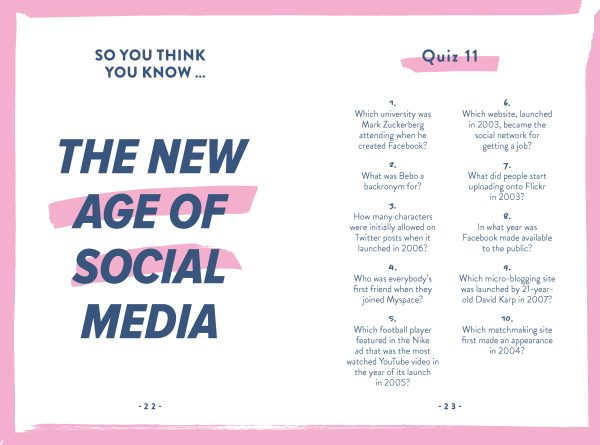 SO YOU THINK YOU KNOW ...

THE NEW AGE OF SOCIAL MEDIA

- 22 -

Quiz 11

1.
Which university was Mark Zuckerberg attending when he created Facebook?

2.
What was Bebo a backronym for?

3.
How many characters were initially allowed on Twitter posts when it launched in 2006?

4.
Who was everybody's first friend when they joined Myspace?

5.
Which football player featured in the Nike ad that was the most watched YouTube video in the year of its launch in 2005?

6.
Which website, launched in 2003, became the social network for getting a job?

7.
What did people start uploading onto Flickr in 2003?

8.
In what year was Facebook made available to the public?

9.
Which micro-blogging site was launched by 21-year-old David Karp in 2007?

10.
Which matchmaking site first made an appearance in 2004?

- 23 -